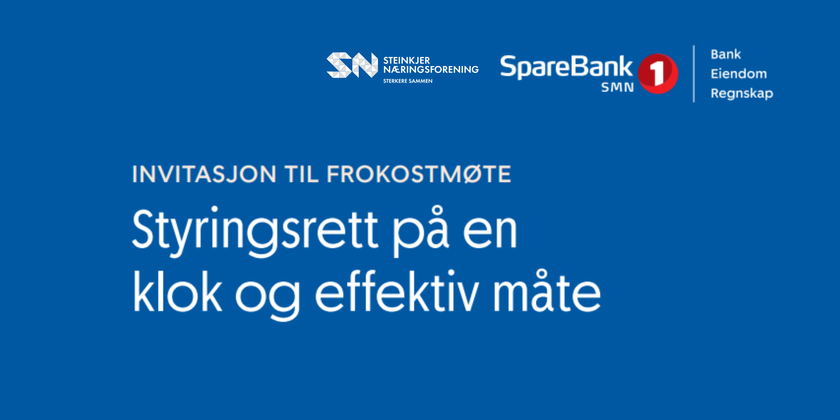 SN STEINKJER NÆRINGSFORENING
STERKERE SAMMEN

SpareBank 1 SMN

Bank
Eiendom
Regnskap

INVITASJON TIL FROKOSTMØTE

Styringsrett på en klok og effektiv måte